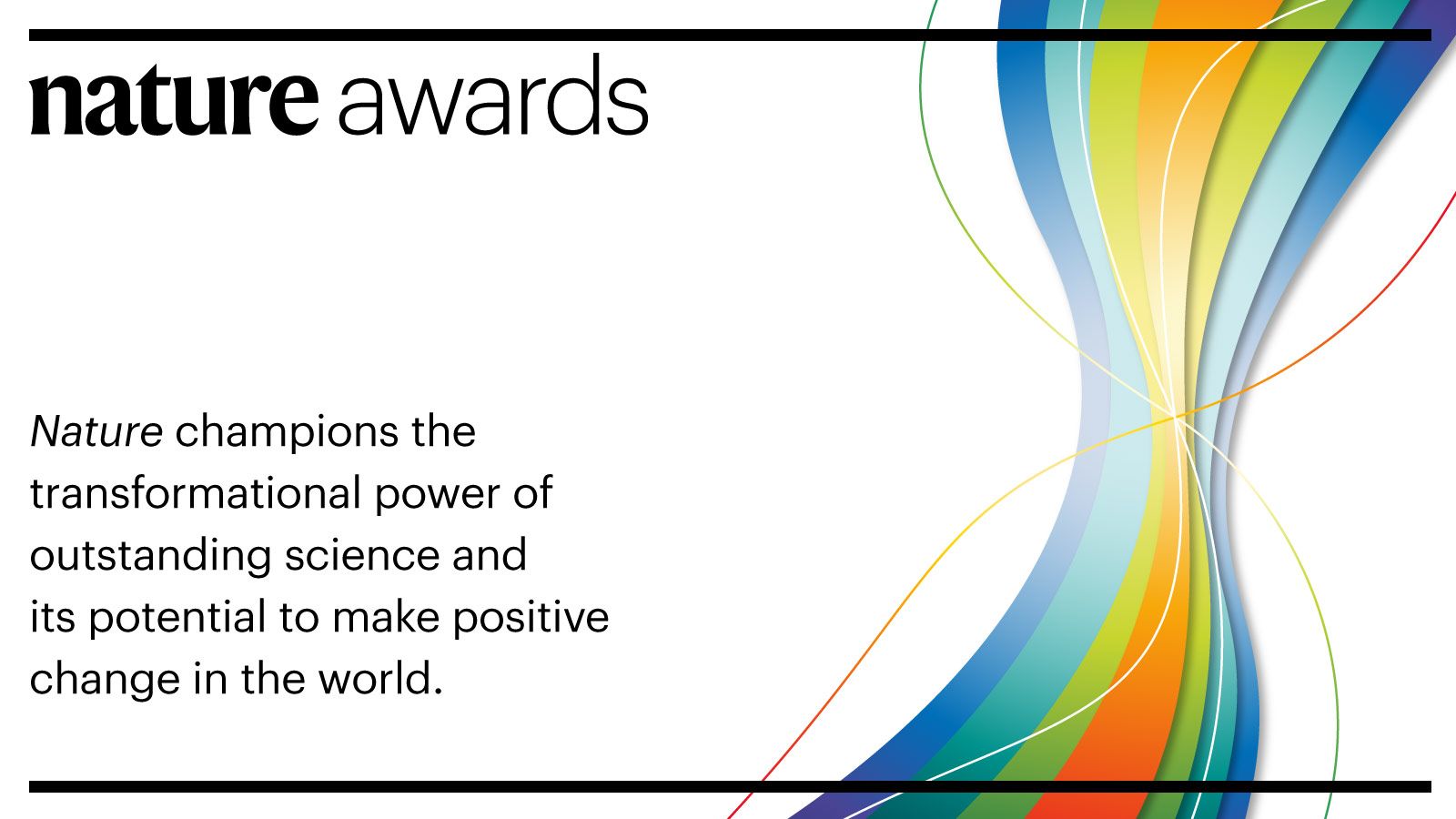 nature awards

Nature champions the transformational power of outstanding science and its potential to make positive change in the world.